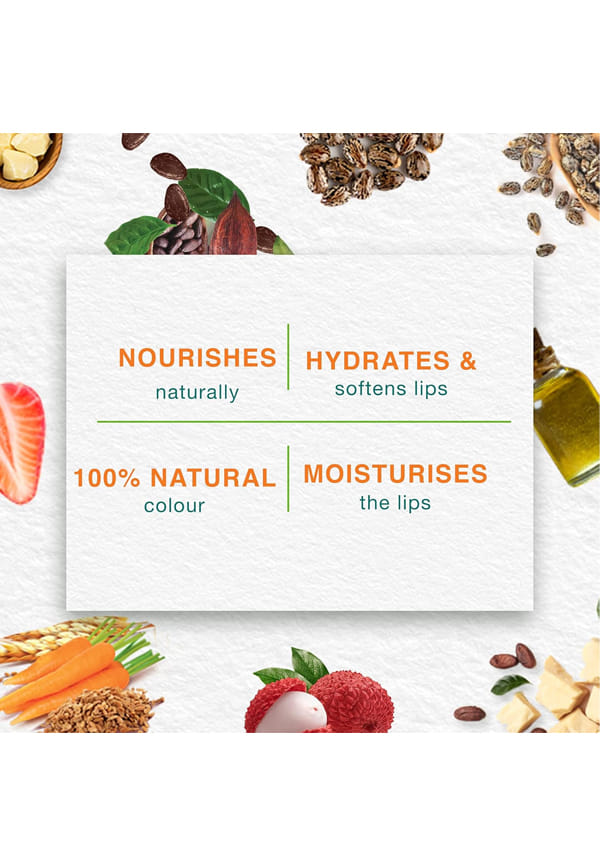 NOURISHES
naturally

HYDRATES &
softens lips

100% NATURAL
colour

MOISTURISES
the lips